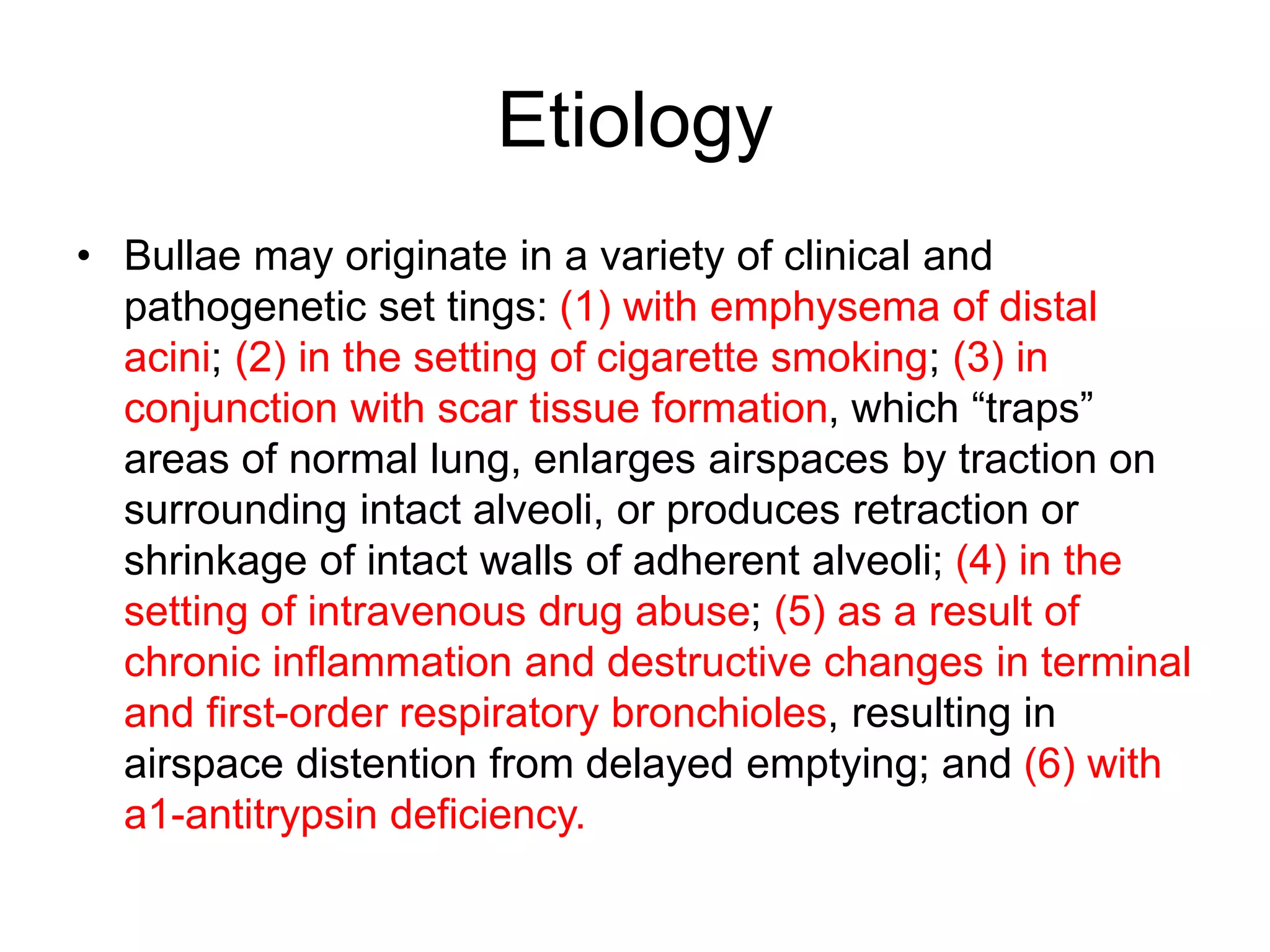 Etiology

• Bullae may originate in a variety of clinical and pathogenetic set tings: (1) with emphysema of distal acini; (2) in the setting of cigarette smoking; (3) in conjunction with scar tissue formation, which “traps” areas of normal lung, enlarges airspaces by traction on surrounding intact alveoli, or produces retraction or shrinkage of intact walls of adherent alveoli; (4) in the setting of intravenous drug abuse; (5) as a result of chronic inflammation and destructive changes in terminal and first-order respiratory bronchioles, resulting in airspace distention from delayed emptying; and (6) with a1-antitrypsin deficiency.